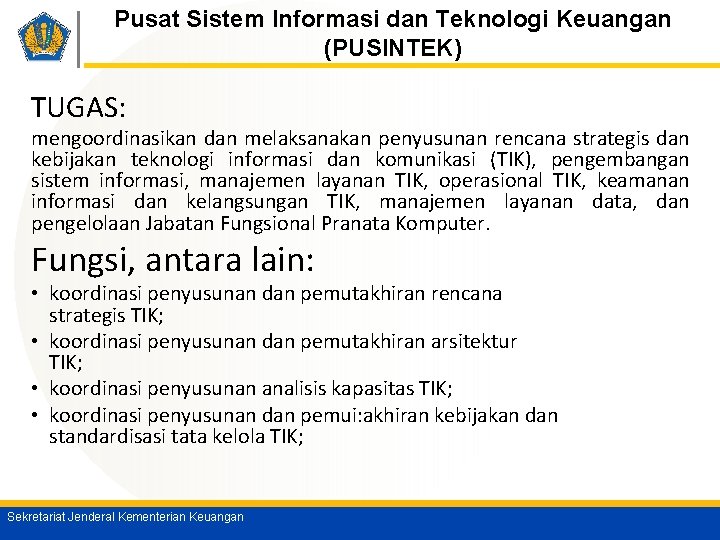 Pusat Sistem Informasi dan Teknologi Keuangan (PUSINTEK)

TUGAS:

mengoordinasikan dan melaksanakan penyusunan rencana strategis dan kebijakan teknologi informasi dan komunikasi (TIK), pengembangan sistem informasi, manajemen layanan TIK, operasional TIK, keamanan informasi dan kelangsungan TIK, manajemen layanan data, dan pengelolaan Jabatan Fungsional Pranata Komputer.

Fungsi, antara lain:

• koordinasi penyusunan dan pemutakhiran rencana strategis TIK;
• koordinasi penyusunan dan pemutakhiran arsitektur TIK;
• koordinasi penyusunan analisis kapasitas TIK;
• koordinasi penyusunan dan pemui:akhiran kebijakan dan standardisasi tata kelola TIK;

Sekretariat Jenderal Kementerian Keuangan